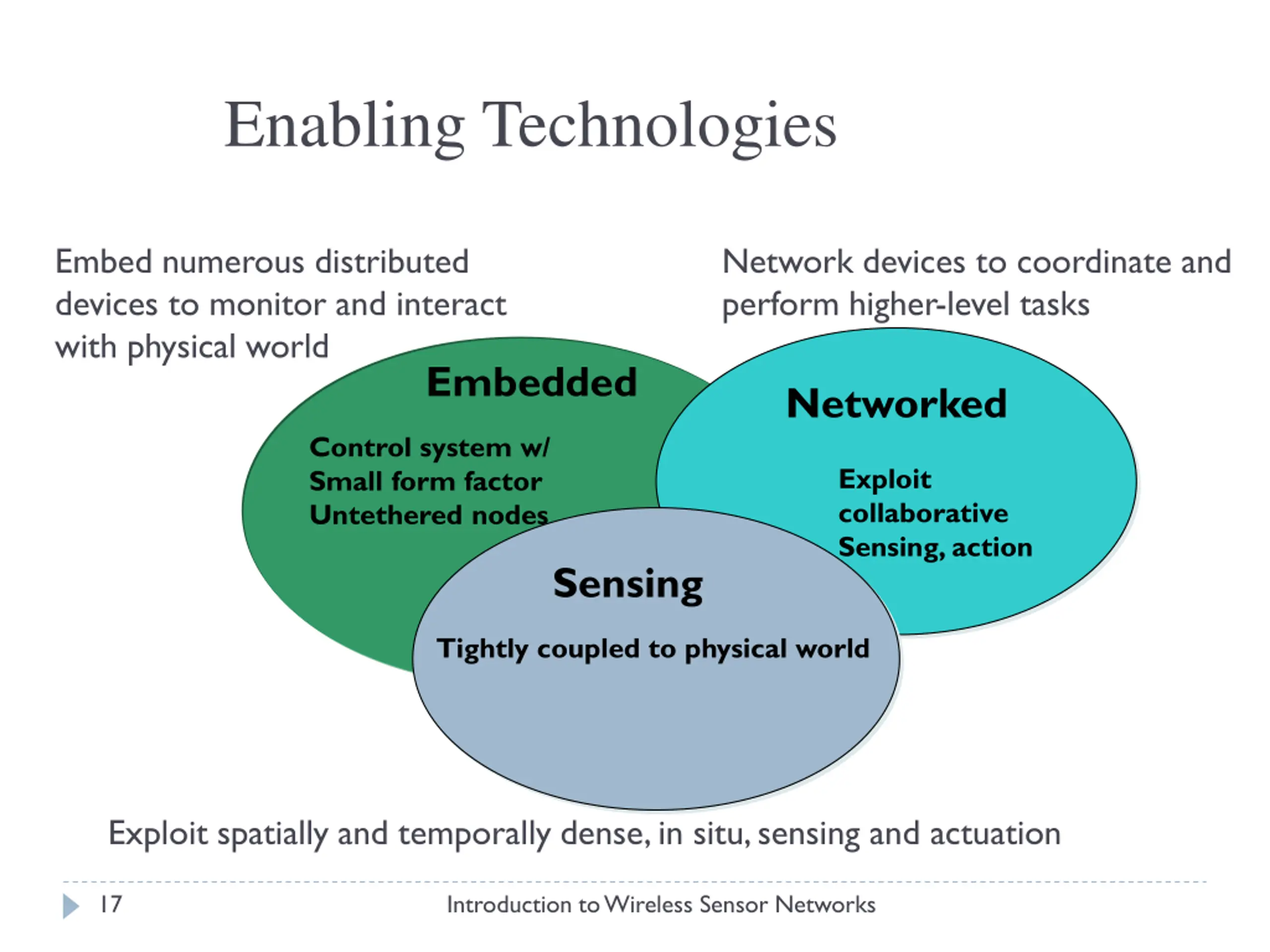 Enabling Technologies

Embed numerous distributed devices to monitor and interact with physical world

Network devices to coordinate and perform higher-level tasks

Embedded

Control system w/
Small form factor
Untethered nodes

Networked

Exploit
collaborative
Sensing, action

Sensing

Tightly coupled to physical world

Exploit spatially and temporally dense, in situ, sensing and actuation

17

Introduction to Wireless Sensor Networks